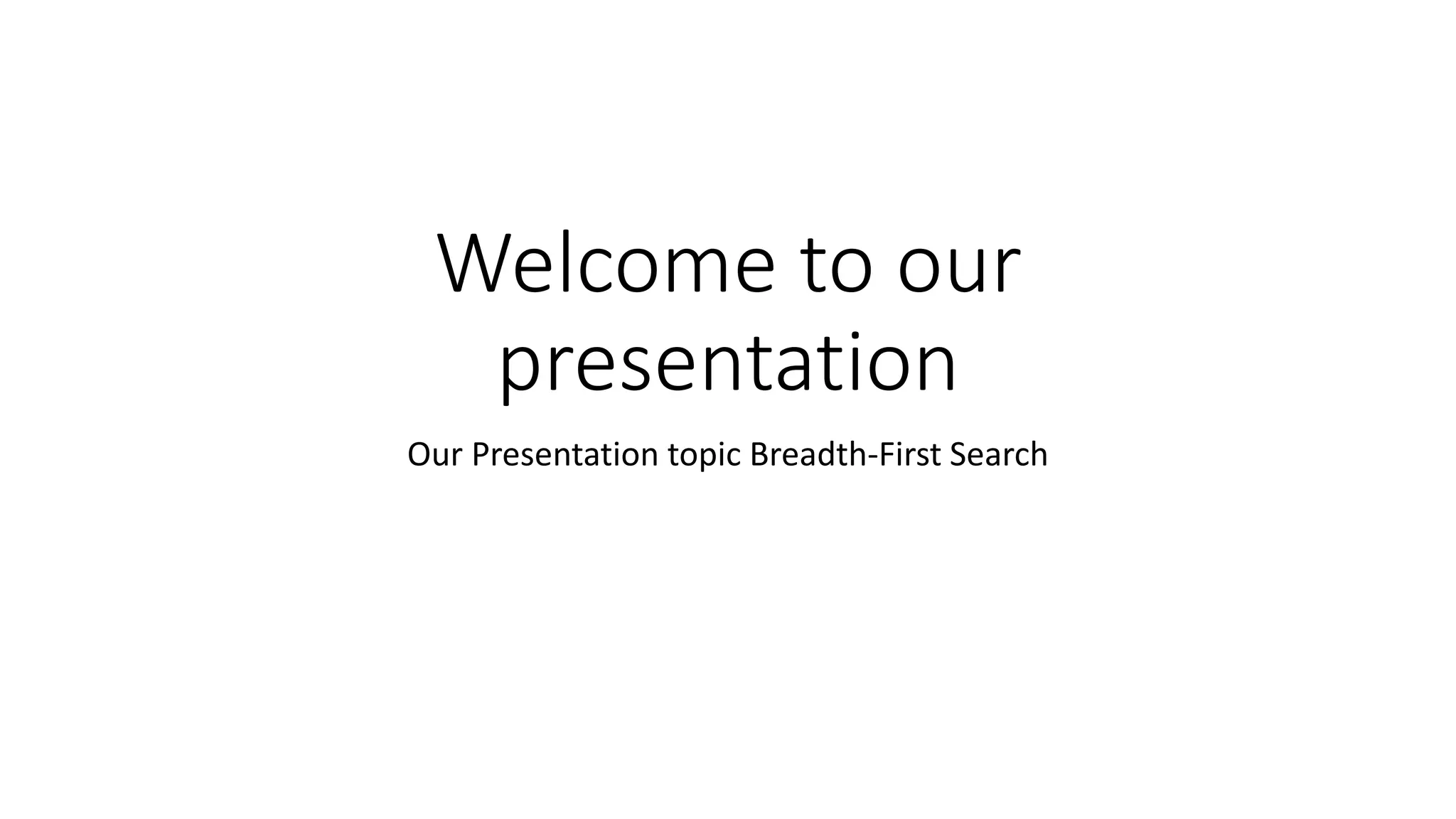 Welcome to our presentation

Our Presentation topic Breadth-First Search